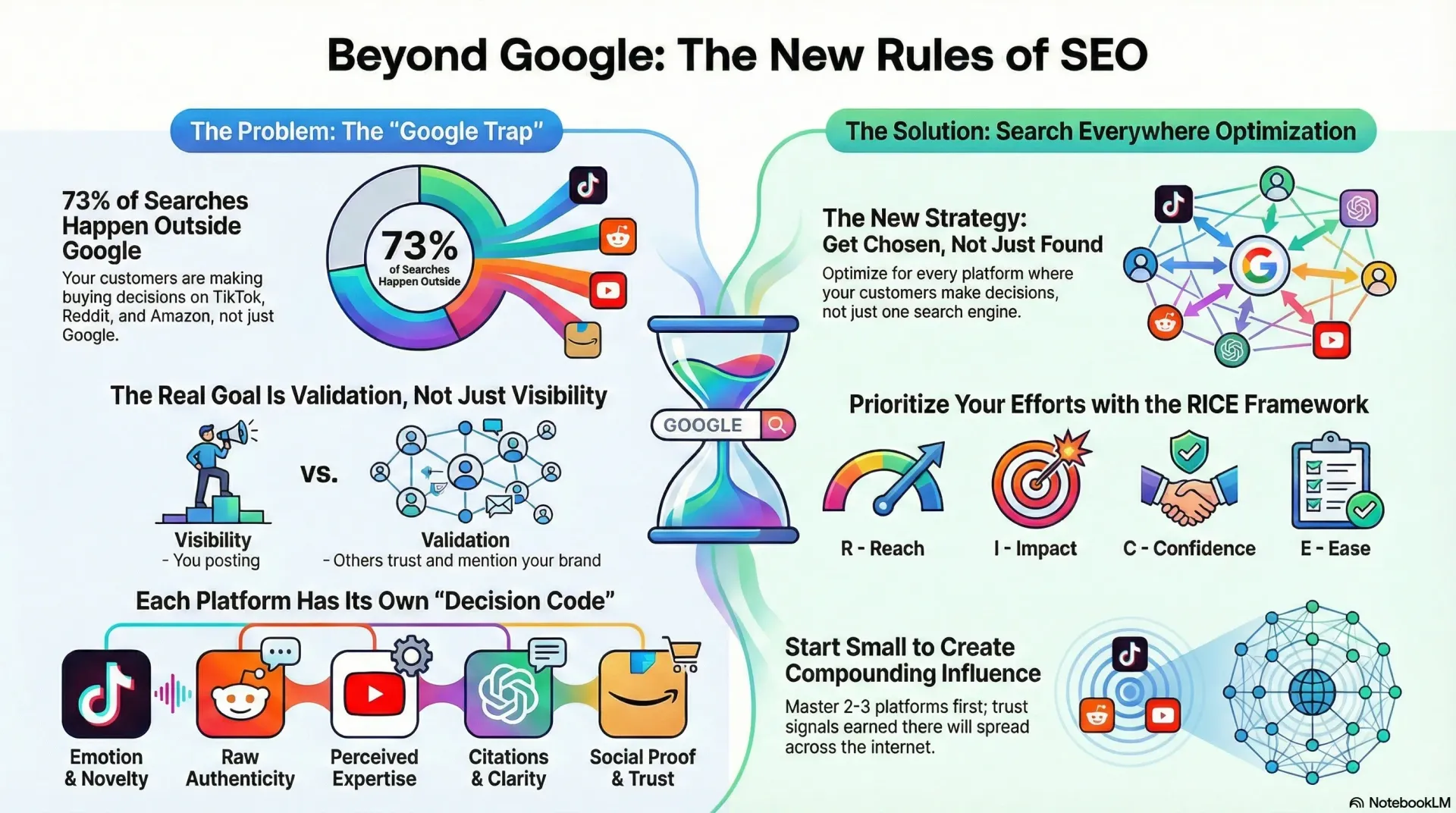 Beyond Google: The New Rules of SEO

The Problem: The "Google Trap"

73% of Searches Happen Outside Google

Your customers are making buying decisions on TikTok, Reddit, and Amazon, not just Google.

73%
of Searches Happen Outside

The Real Goal Is Validation, Not Just Visibility

Visibility
- You posting

vs.

Validation
- Others trust and mention your brand

Each Platform Has Its Own "Decision Code"

Emotion & Novelty

Raw Authenticity

Perceived Expertise

Citations & Clarity

Social Proof & Trust

GOOGLE

The Solution: Search Everywhere Optimization

The New Strategy:
Get Chosen, Not Just Found

Optimize for every platform where your customers make decisions, not just one search engine.

Prioritize Your Efforts with the RICE Framework

R - Reach

I - Impact

C - Confidence

E - Ease

Start Small to Create Compounding Influence

Master 2-3 platforms first; trust signals earned there will spread across the internet.

NotebookLM